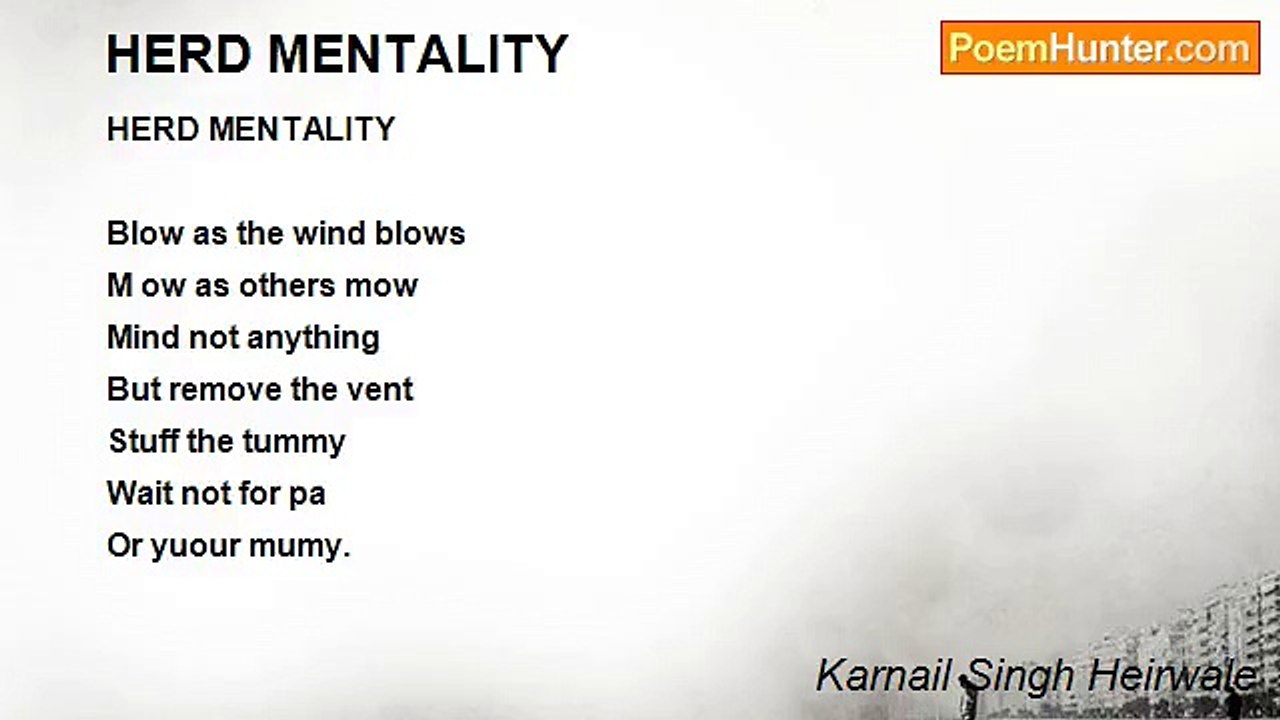 HERD MENTALITY

PoemHunter.com

HERD MENTALITY

Blow as the wind blows
M ow as others mow
Mind not anything
But remove the vent
Stuff the tummy
Wait not for pa
Or yuour mumy.

Karnail Singh Heirwale